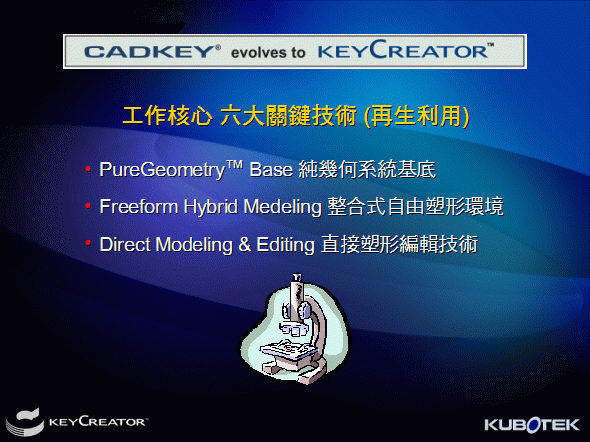 CADKEY® evolves to KEYCREATOR™

工作核心 六大關鍵技術 (再生利用)

• PureGeometry™ Base 純幾何系統基底

• Freeform Hybrid Medeling 整合式自由塑形環境

• Direct Modeling & Editing 直接塑形編輯技術

KEYCREATOR™

KUBOTEK